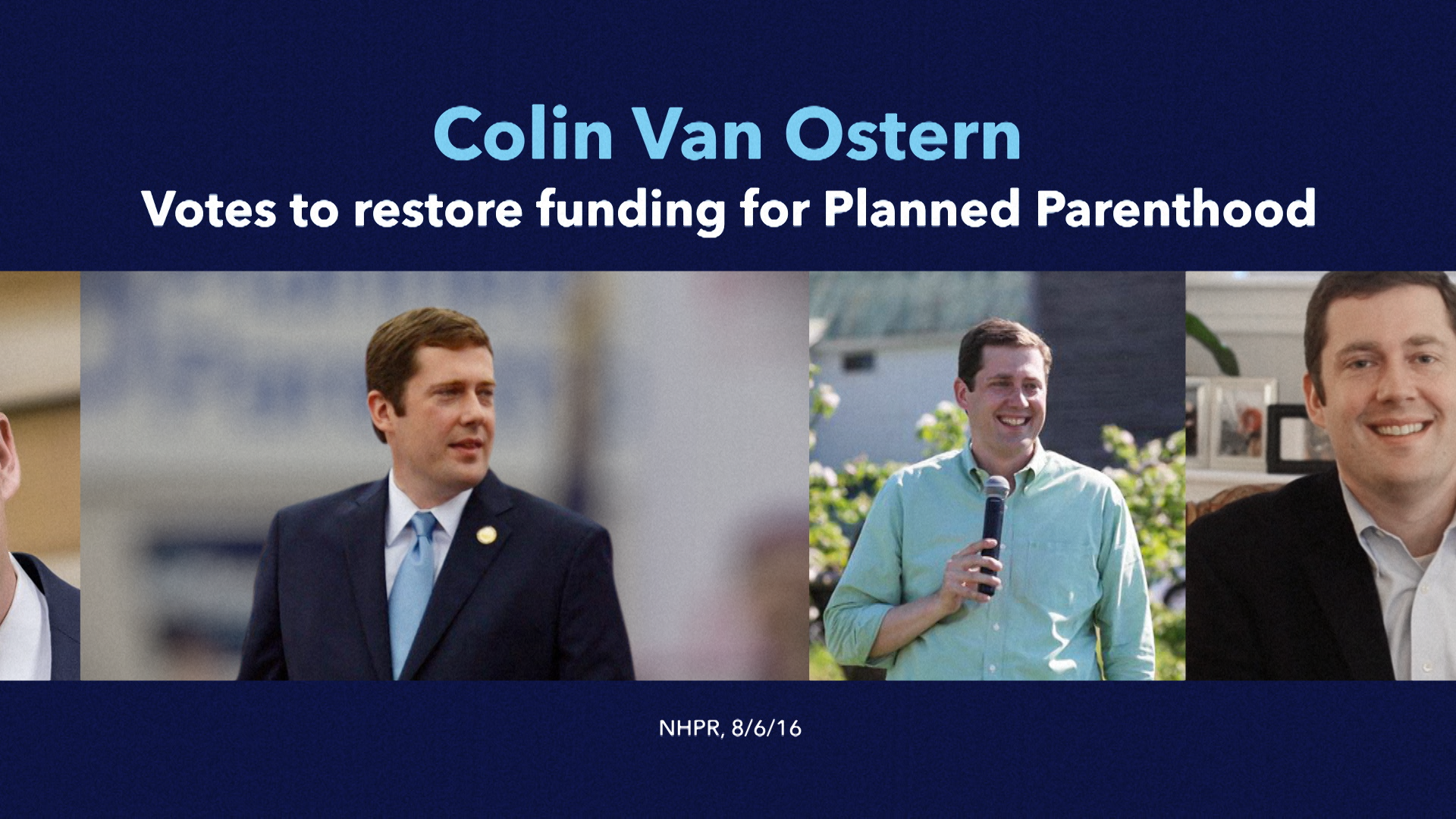 Colin Van Ostern
Votes to restore funding for Planned Parenthood

NHPR, 8/6/16